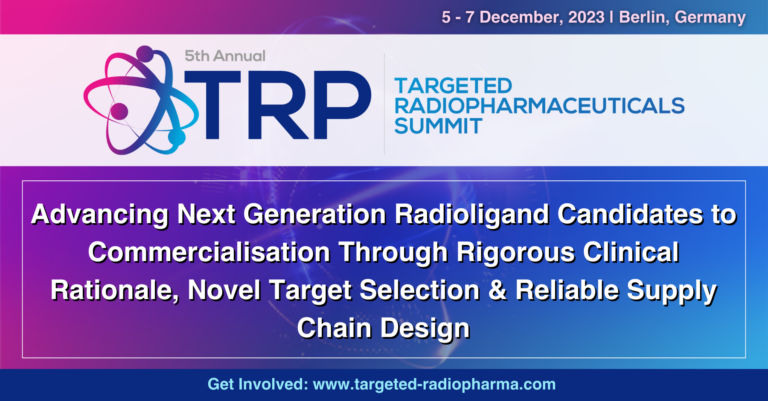 5 - 7 December, 2023 | Berlin, Germany

5th Annual

TRP

TARGETED RADIOPHARMACEUTICALS SUMMIT

Advancing Next Generation Radioligand Candidates to Commercialisation Through Rigorous Clinical Rationale, Novel Target Selection & Reliable Supply Chain Design

Get Involved: www.targeted-radiopharma.com